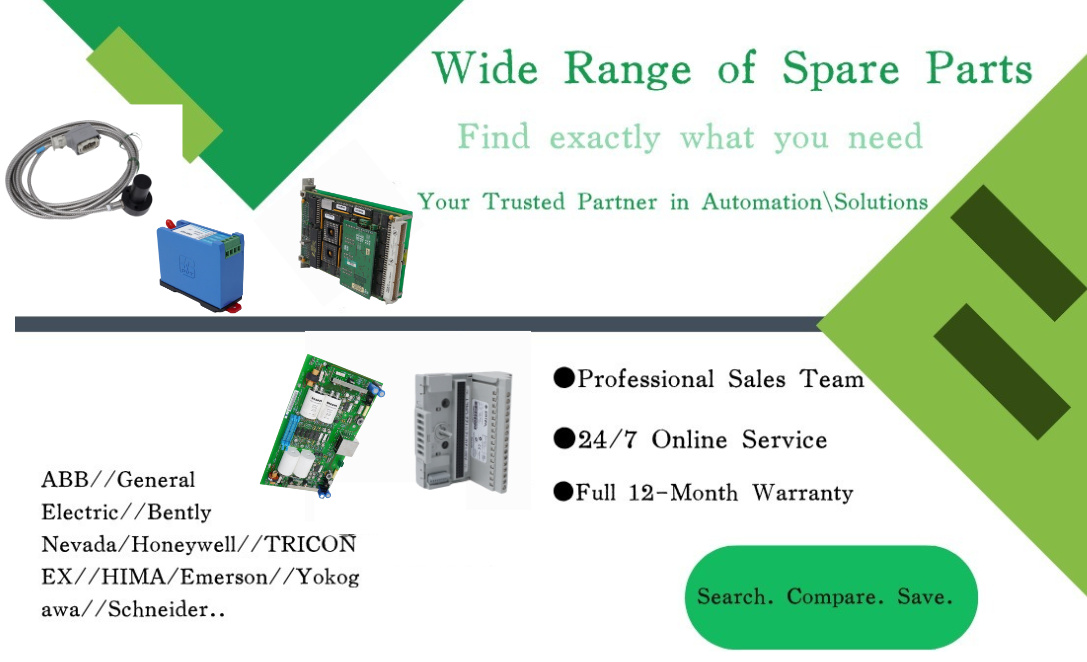 Wide Range of Spare Parts

Find exactly what you need

Your Trusted Partner in Automation\Solutions

●Professional Sales Team

●24/7 Online Service

●Full 12-Month Warranty

ABB//General Electric//Bently Nevada/Honeywell//TRICONEX//HIMA/Emerson//Yokogawa//Schneider..

Search. Compare. Save.